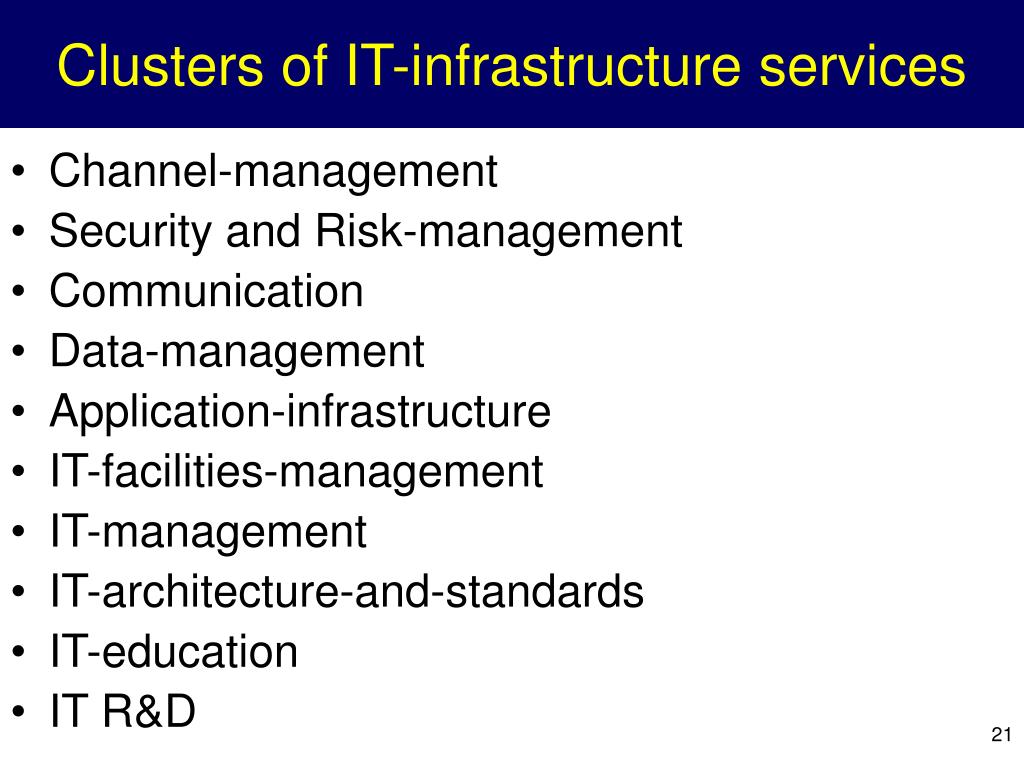 Clusters of IT-infrastructure services

• Channel-management
• Security and Risk-management
• Communication
• Data-management
• Application-infrastructure
• IT-facilities-management
• IT-management
• IT-architecture-and-standards
• IT-education
• IT R&D

21